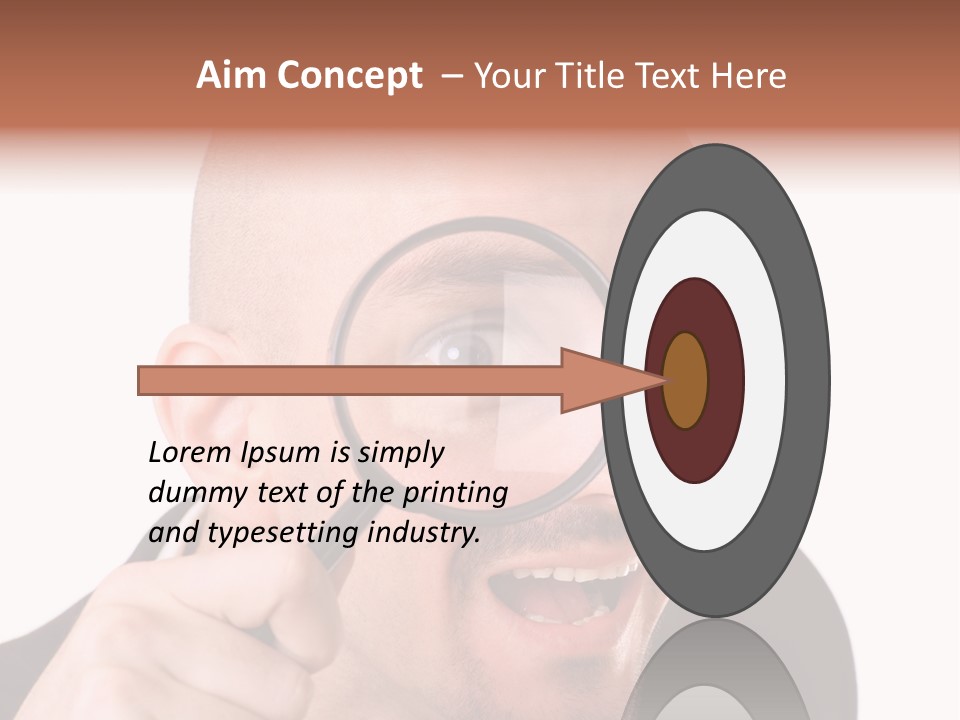 Aim Concept – Your Title Text Here

Lorem Ipsum is simply dummy text of the printing and typesetting industry.